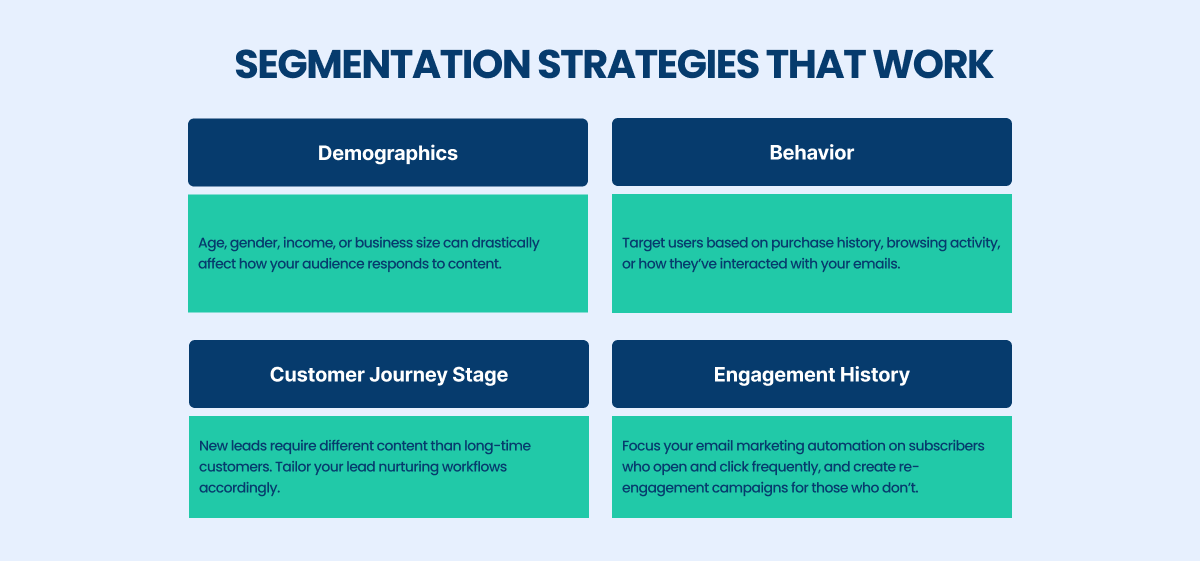 SEGMENTATION STRATEGIES THAT WORK

Demographics

Age, gender, income, or business size can drastically affect how your audience responds to content.

Behavior

Target users based on purchase history, browsing activity, or how they've interacted with your emails.

Customer Journey Stage

New leads require different content than long-time customers. Tailor your lead nurturing workflows accordingly.

Engagement History

Focus your email marketing automation on subscribers who open and click frequently, and create re-engagement campaigns for those who don't.